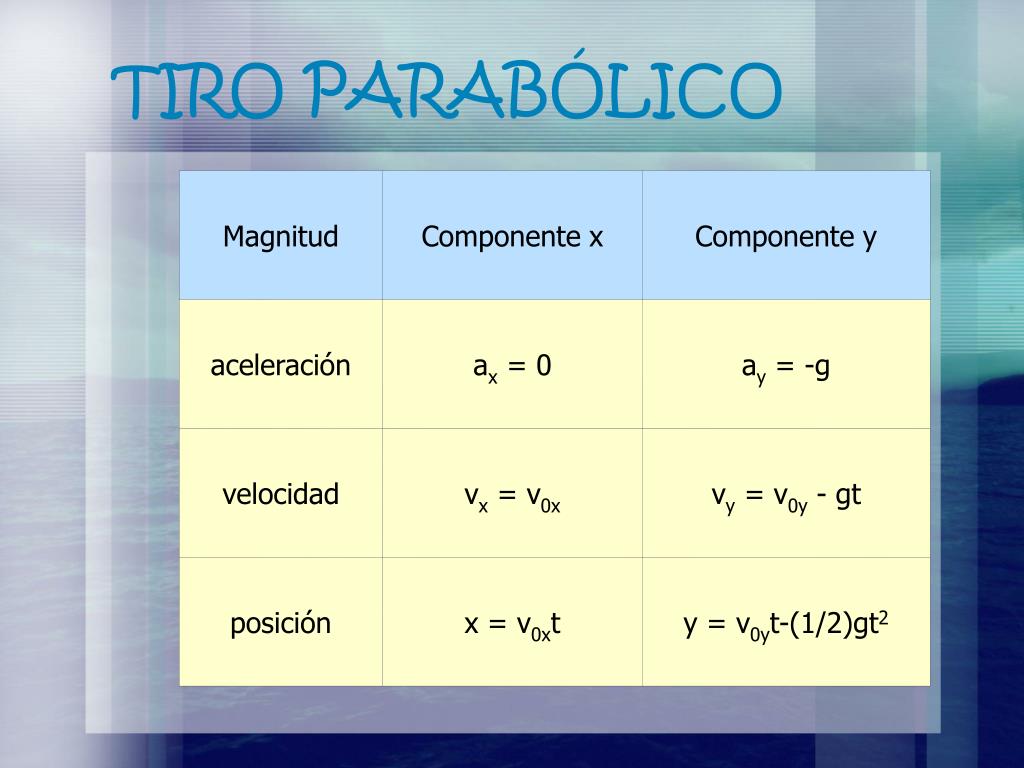 TIRO PARABÓLICO

| Magnitud | Componente x | Componente y |
|---|---|---|
| aceleración | $a_x = 0$ | $a_y = -g$ |
| velocidad | $v_x = v_{0x}$ | $v_y = v_{0y} - gt$ |
| posición | $x = v_{0x}t$ | $y = v_{0y}t-(1/2)gt^2$ |